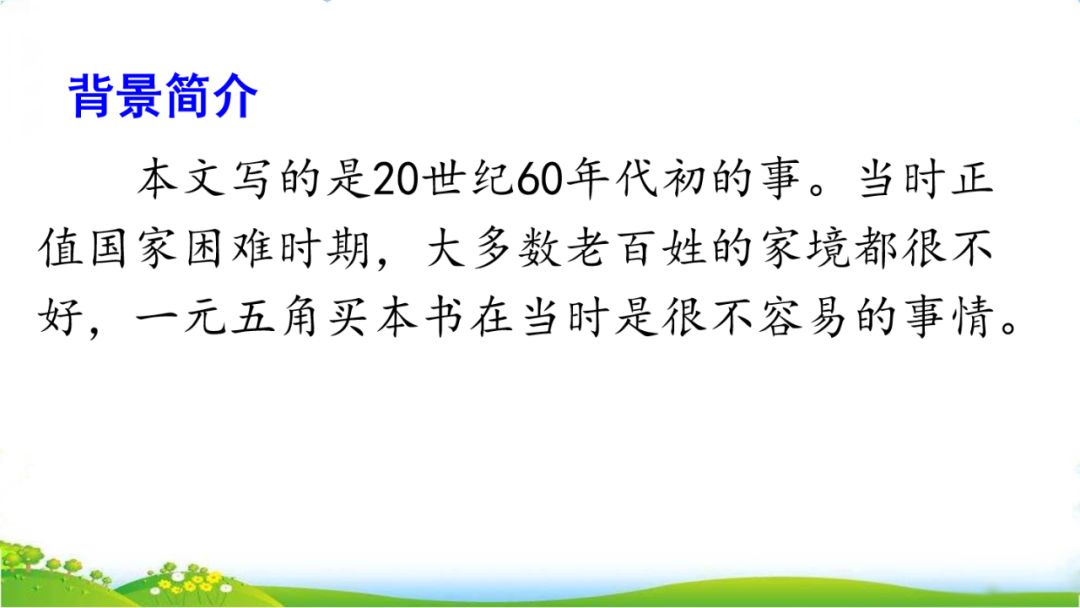 背景简介

本文写的是20世纪60年代初的事。当时正值国家困难时期，大多数老百姓的家境都很不好，一元五角买本书在当时是很不容易的事情。